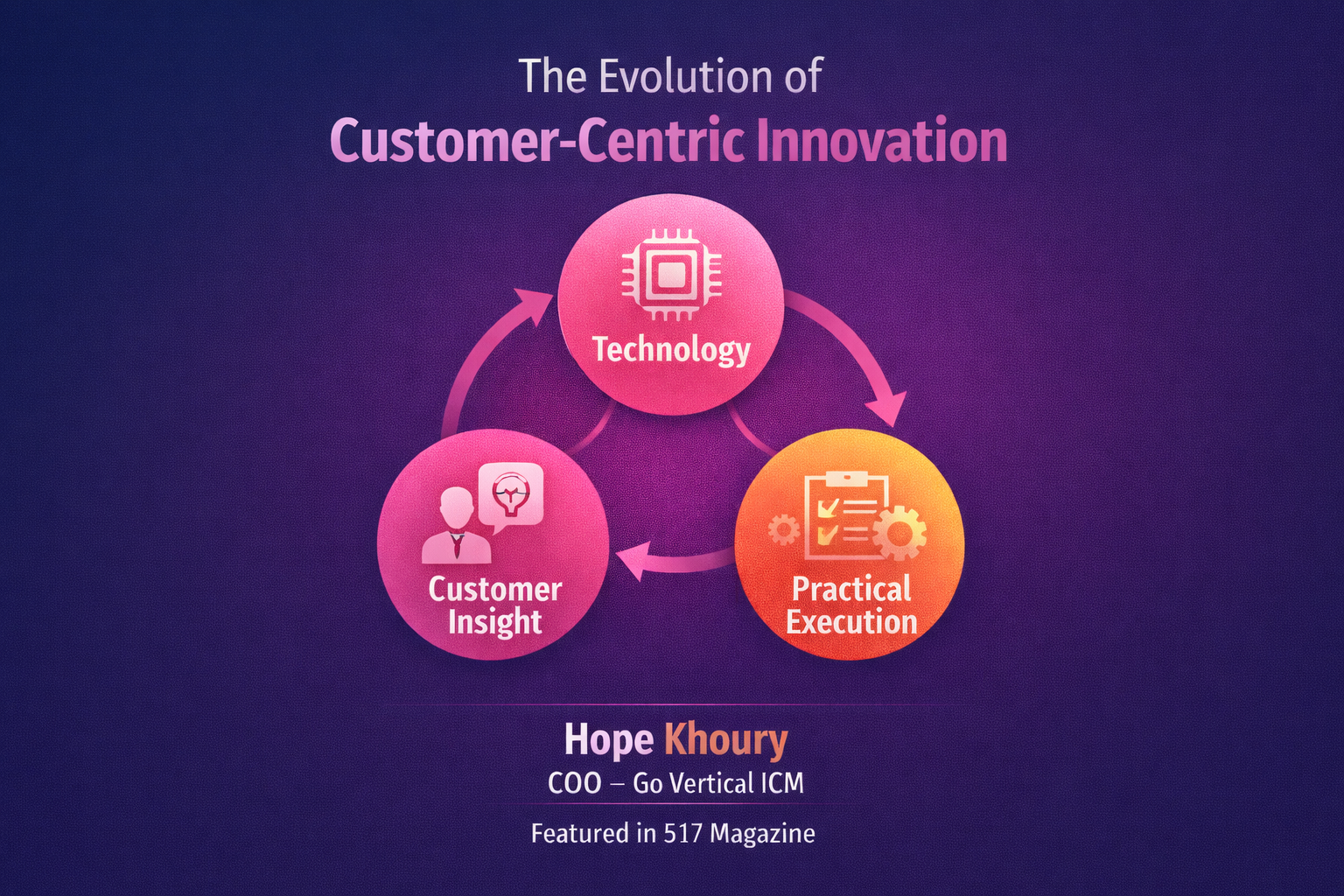 The Evolution of
Customer-Centric Innovation

Technology

Customer Insight

Practical Execution

Hope Khoury
COO – Go Vertical ICM

Featured in 517 Magazine